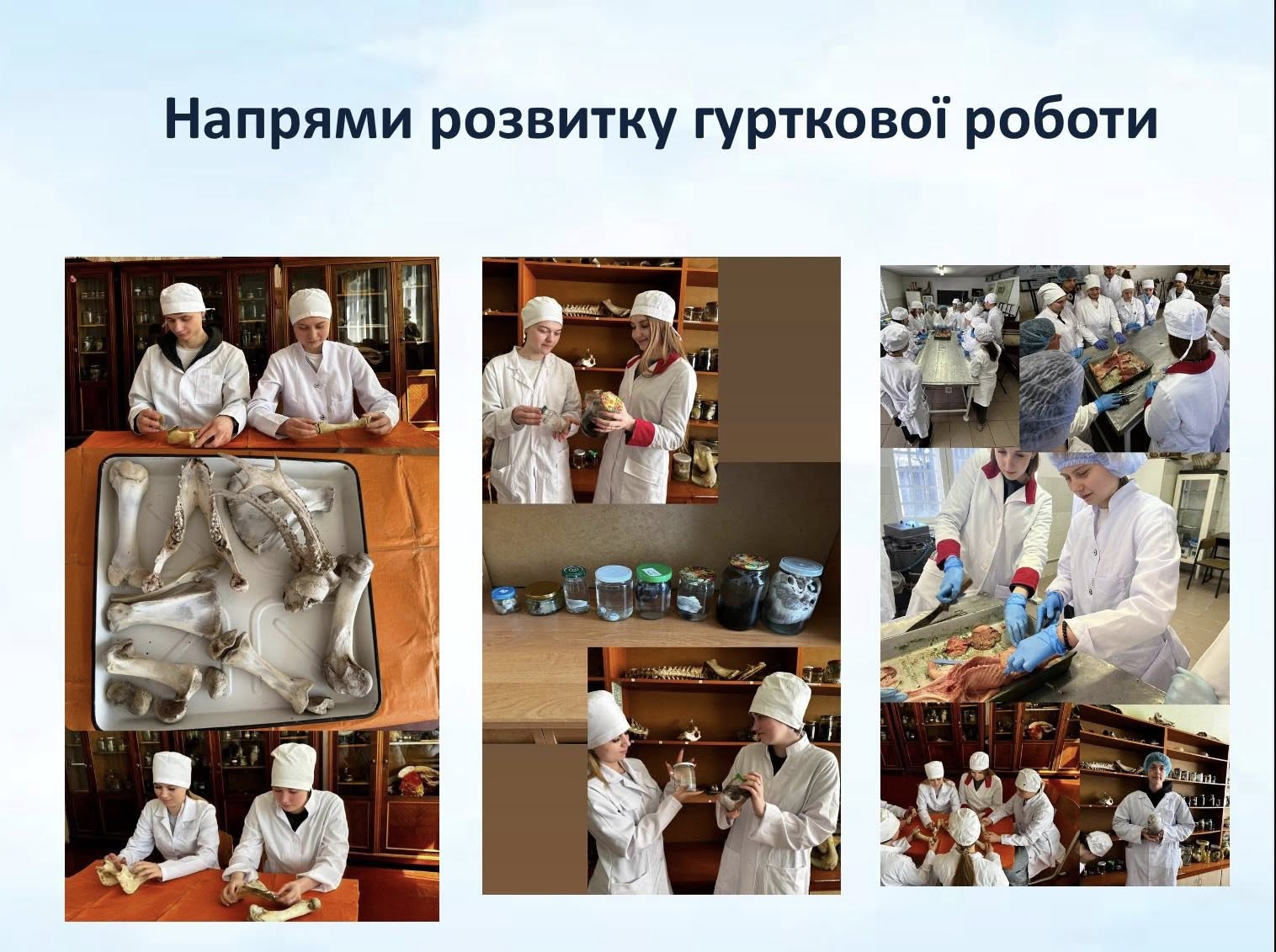 Напрями розвитку гурткової роботи